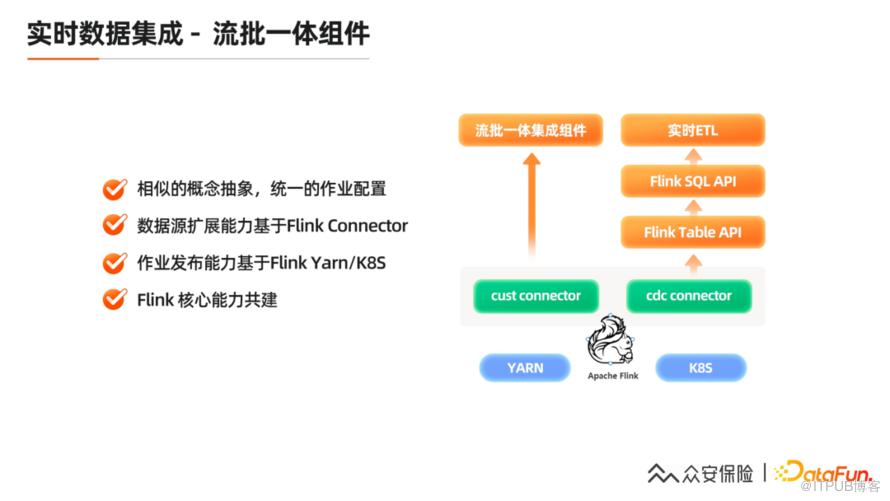 实时数据集成 - 流批一体组件

相似的概念抽象，统一的作业配置

数据源扩展能力基于Flink Connector

作业发布能力基于Flink Yarn/K8S

Flink 核心能力共建

流批一体集成组件

实时ETL

Flink SQL API

Flink Table API

cust connector

cdc connector

YARN

Apache Flink

K8S

众安保险 | DataFun.

@ITPUB博客